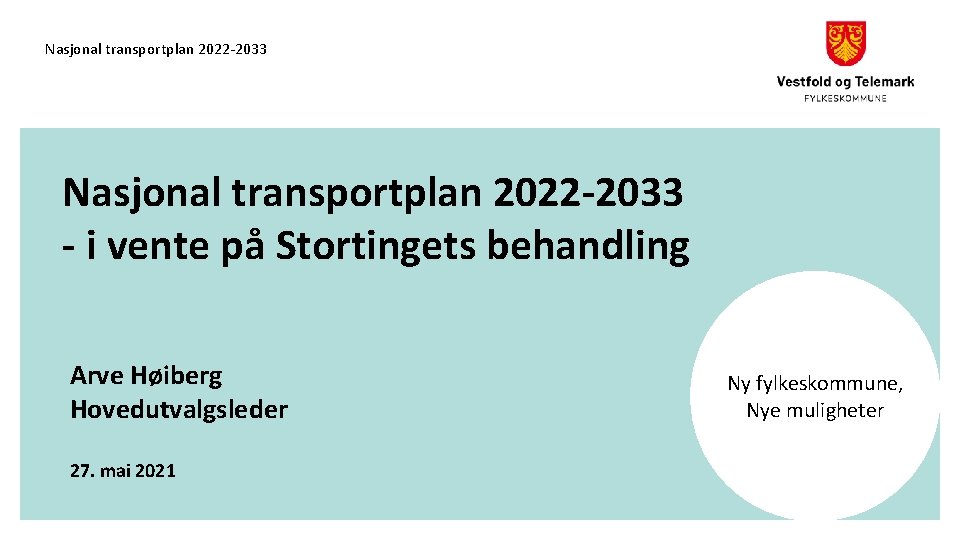 Nasjonal transportplan 2022-2033

Vestfold og Telemark
FYLKESKOMMUNE

Nasjonal transportplan 2022-2033
- i vente på Stortingets behandling

Arve Høiberg
Hovedutvalgsleder

27. mai 2021

Ny fylkeskommune,
Nye muligheter